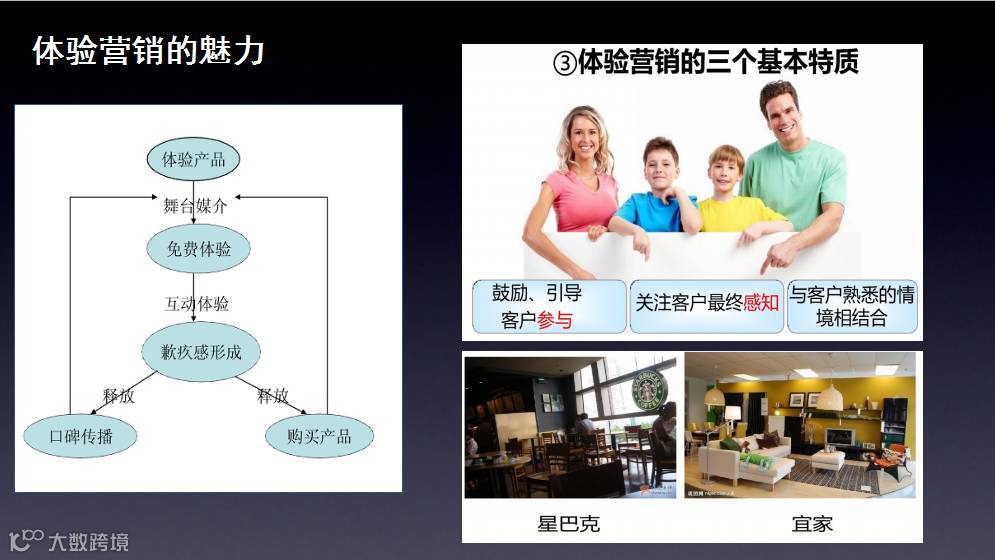 体验营销的魅力

体验产品

舞台媒介

免费体验

互动体验

歉疚感形成

释放

释放

口碑传播

购买产品

③体验营销的三个基本特质

鼓励、引导客户参与

关注客户最终感知

与客户熟悉的情境相结合

星巴克

宜家

大数跨境